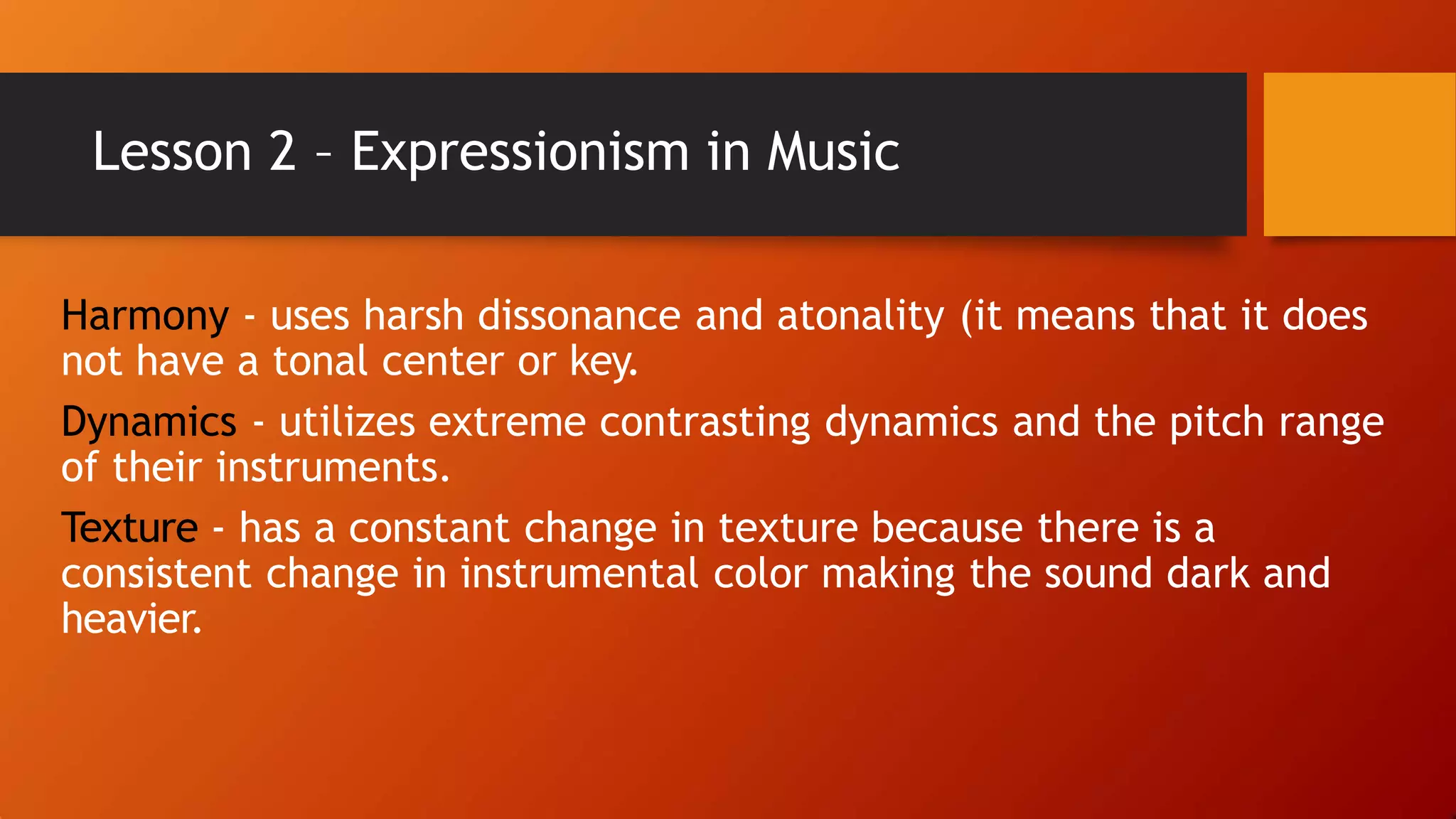 Lesson 2 – Expressionism in Music

Harmony - uses harsh dissonance and atonality (it means that it does not have a tonal center or key.

Dynamics - utilizes extreme contrasting dynamics and the pitch range of their instruments.

Texture - has a constant change in texture because there is a consistent change in instrumental color making the sound dark and heavier.